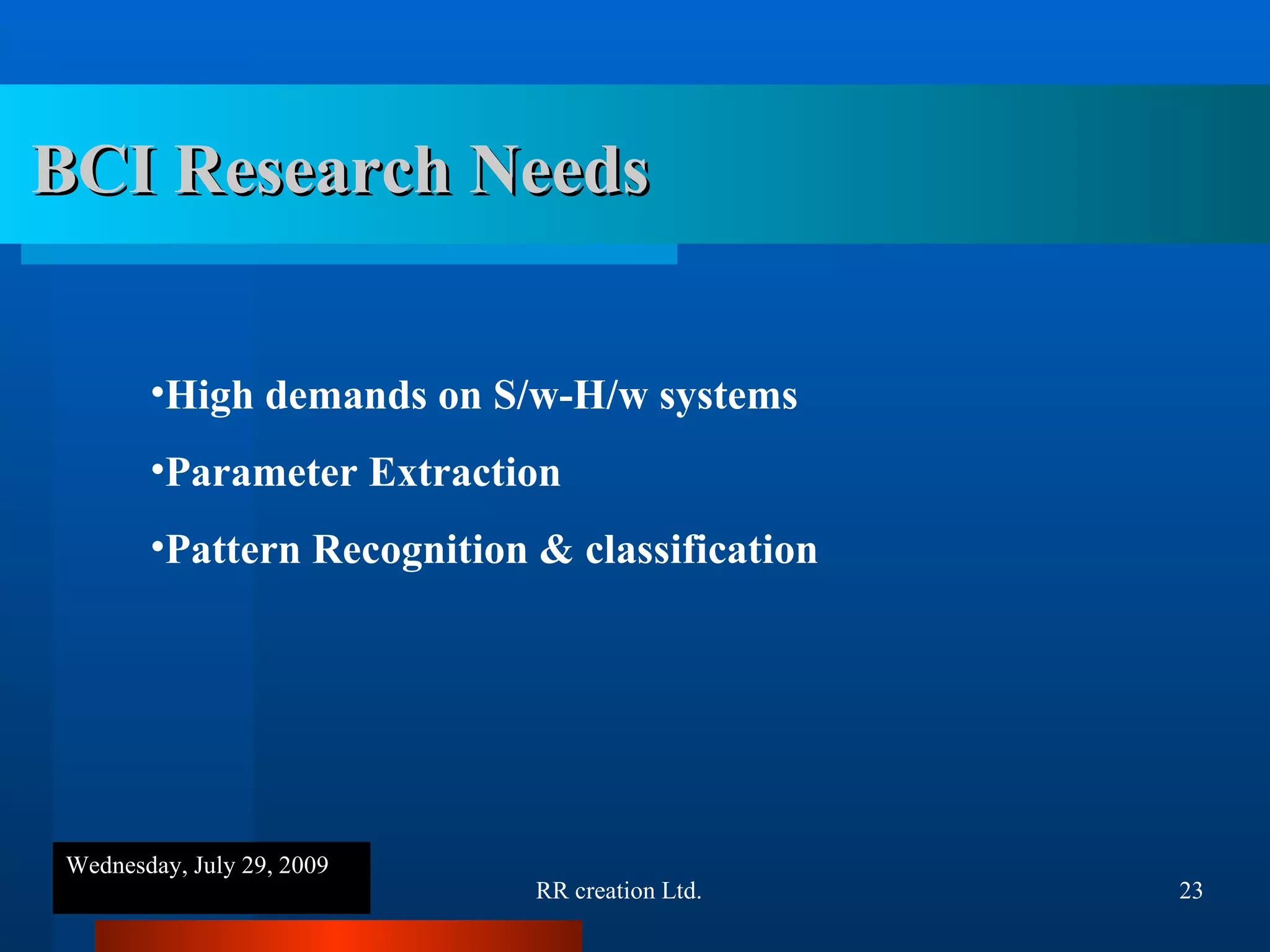 BCI Research Needs

•High demands on S/w-H/w systems

•Parameter Extraction

•Pattern Recognition & classification

Wednesday, July 29, 2009

RR creation Ltd.

23